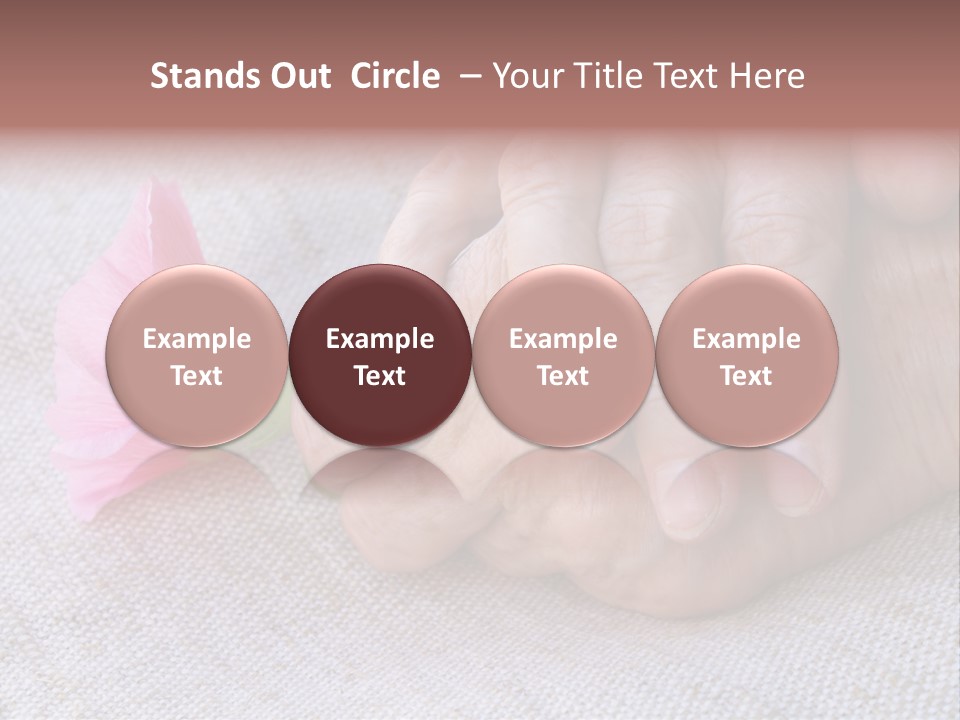 Stands Out Circle – Your Title Text Here

Example Text

Example Text

Example Text

Example Text